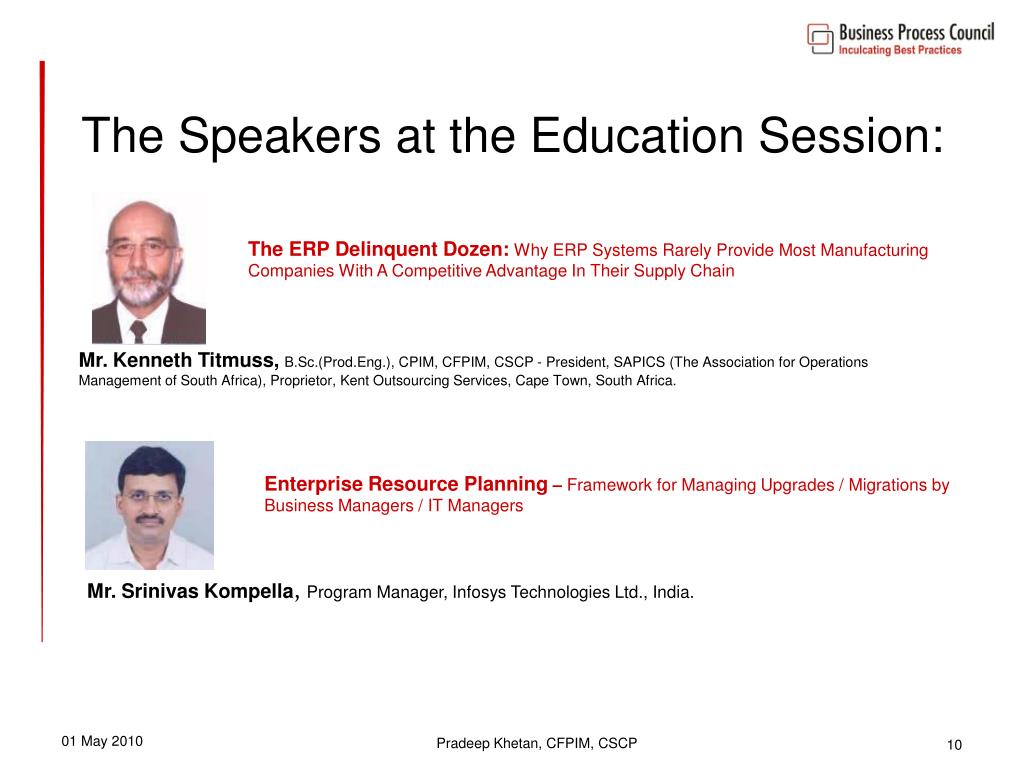 Business Process Council
Inculcating Best Practices

The Speakers at the Education Session:

The ERP Delinquent Dozen: Why ERP Systems Rarely Provide Most Manufacturing Companies With A Competitive Advantage In Their Supply Chain

Mr. Kenneth Titmuss, B.Sc.(Prod.Eng.), CPIM, CFPIM, CSCP - President, SAPICS (The Association for Operations Management of South Africa), Proprietor, Kent Outsourcing Services, Cape Town, South Africa.

Enterprise Resource Planning – Framework for Managing Upgrades / Migrations by Business Managers / IT Managers

Mr. Srinivas Kompella, Program Manager, Infosys Technologies Ltd., India.

01 May 2010

Pradeep Khetan, CFPIM, CSCP

10